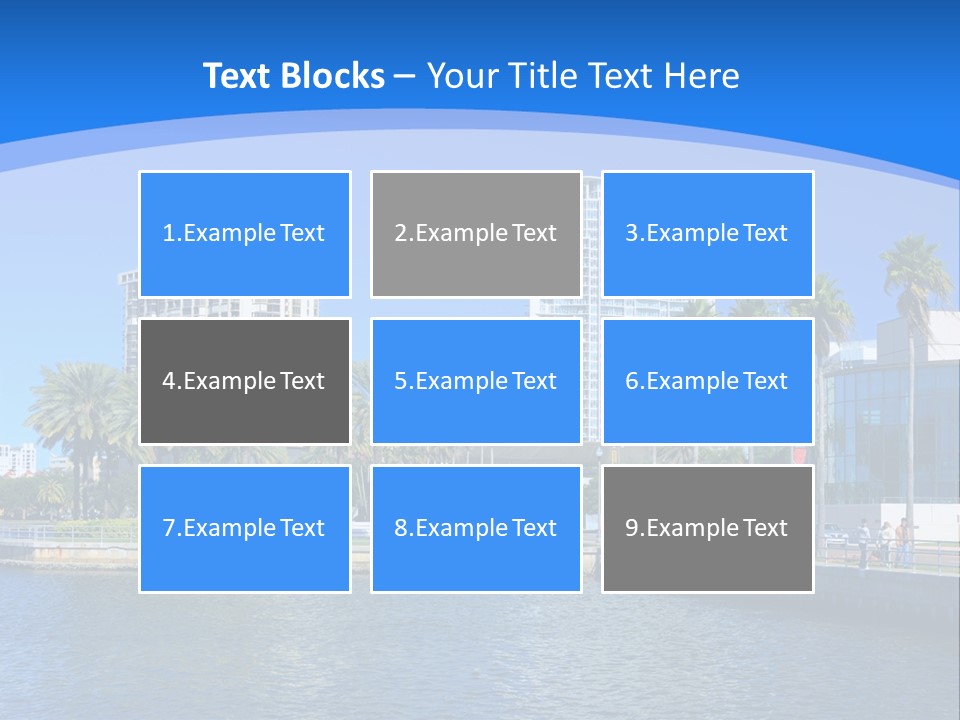 Text Blocks – Your Title Text Here

1.Example Text

2.Example Text

3.Example Text

4.Example Text

5.Example Text

6.Example Text

7.Example Text

8.Example Text

9.Example Text